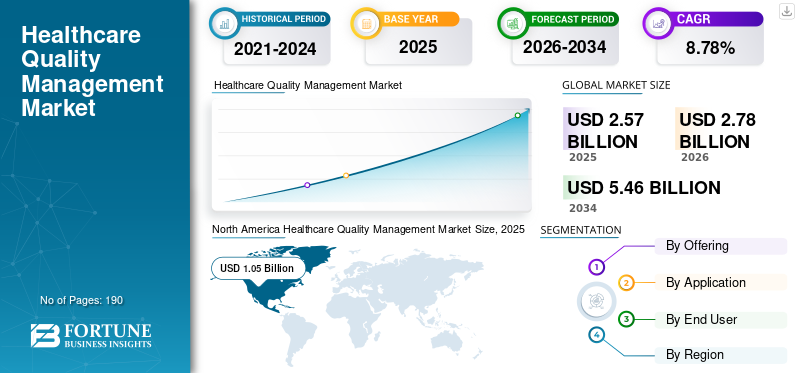 Healthcare Quality Management Market

No of Pages: 190

FORTUNE BUSINESS INSIGHTS

HISTORICAL PERIOD
2021-2024

BASE YEAR
2025

FORECAST PERIOD
2026-2034

CAGR
8.78%

Healthcare Quality Management Market

GLOBAL MARKET SIZE

USD 2.57 BILLION
2025

USD 2.78 BILLION
2026

USD 5.46 BILLION
2034

North America Healthcare Quality Management Market Size, 2025

USD 1.05 Billion

SEGMENTATION

1 By Offering
2 By Application
3 By End User
4 By Region